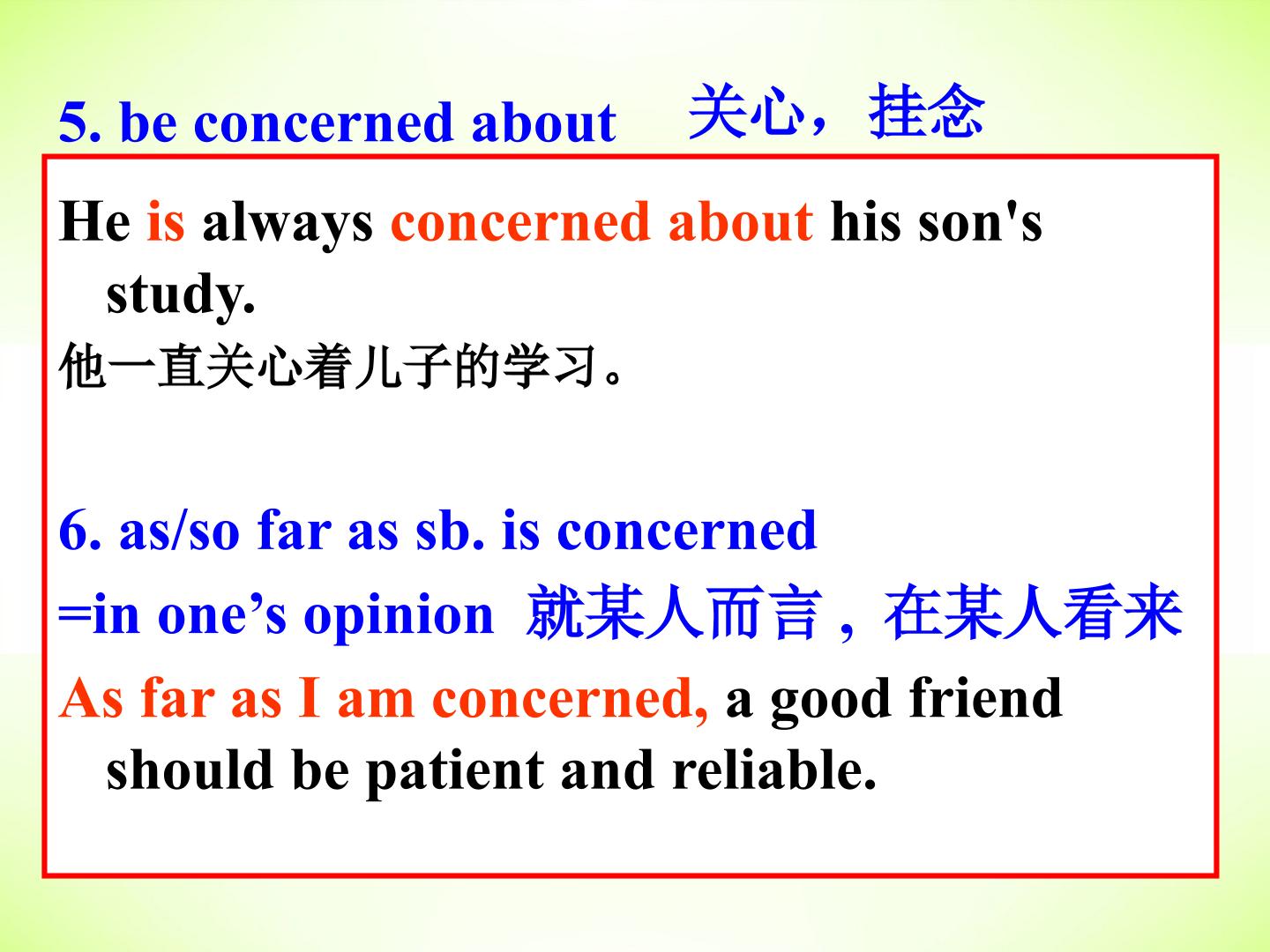 5. be concerned about 关心，挂念

He is always concerned about his son's study.

他一直关心着儿子的学习。

6. as/so far as sb. is concerned

=in one’s opinion 就某人而言，在某人看来

As far as I am concerned, a good friend should be patient and reliable.